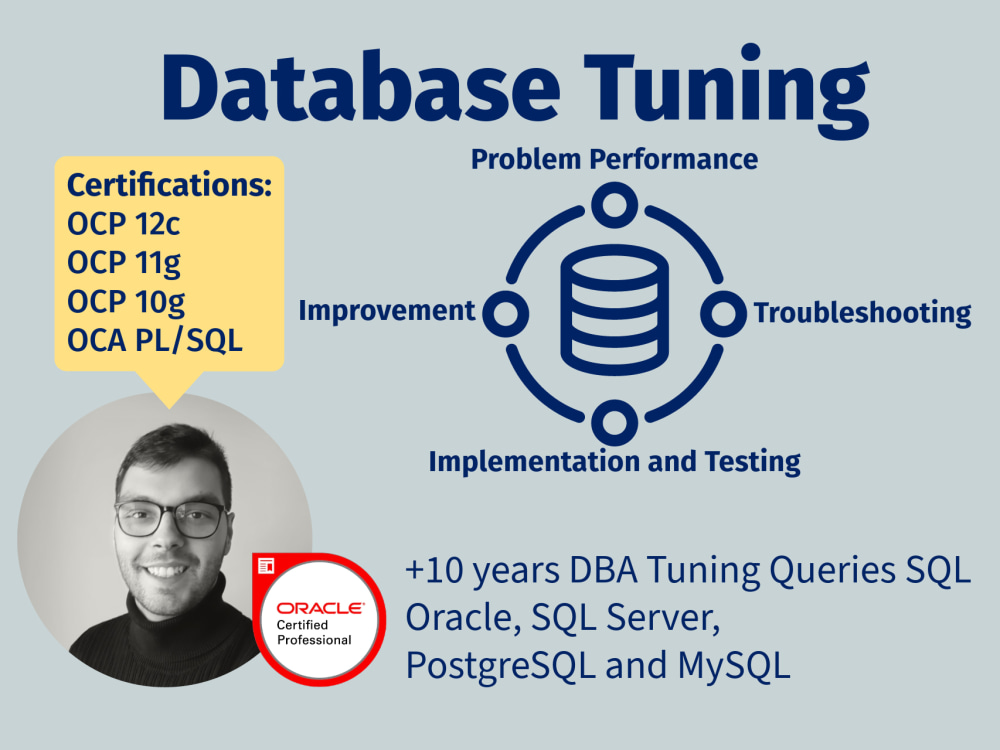 Database Tuning

Certifications:
OCP 12c
OCP 11g
OCP 10g
OCA PL/SQL

Problem Performance

Improvement

Troubleshooting

Implementation and Testing

ORACLE
Certified
Professional

+10 years DBA Tuning Queries SQL
Oracle, SQL Server,
PostgreSQL and MySQL